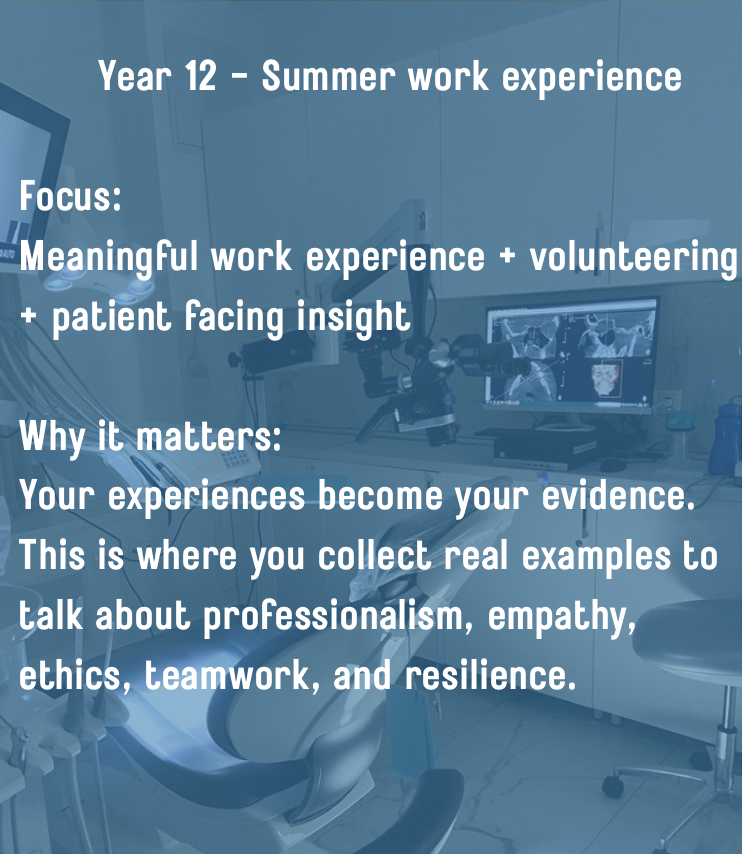 Year 12 - Summer work experience

Focus:
Meaningful work experience + volunteering + patient facing insight

Why it matters:
Your experiences become your evidence. This is where you collect real examples to talk about professionalism, empathy, ethics, teamwork, and resilience.